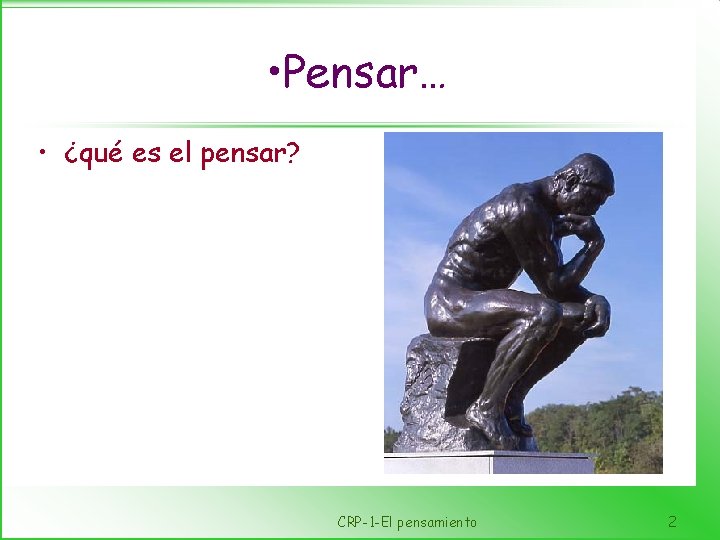 •Pensar…

• ¿qué es el pensar?

CRP-1-El pensamiento

2